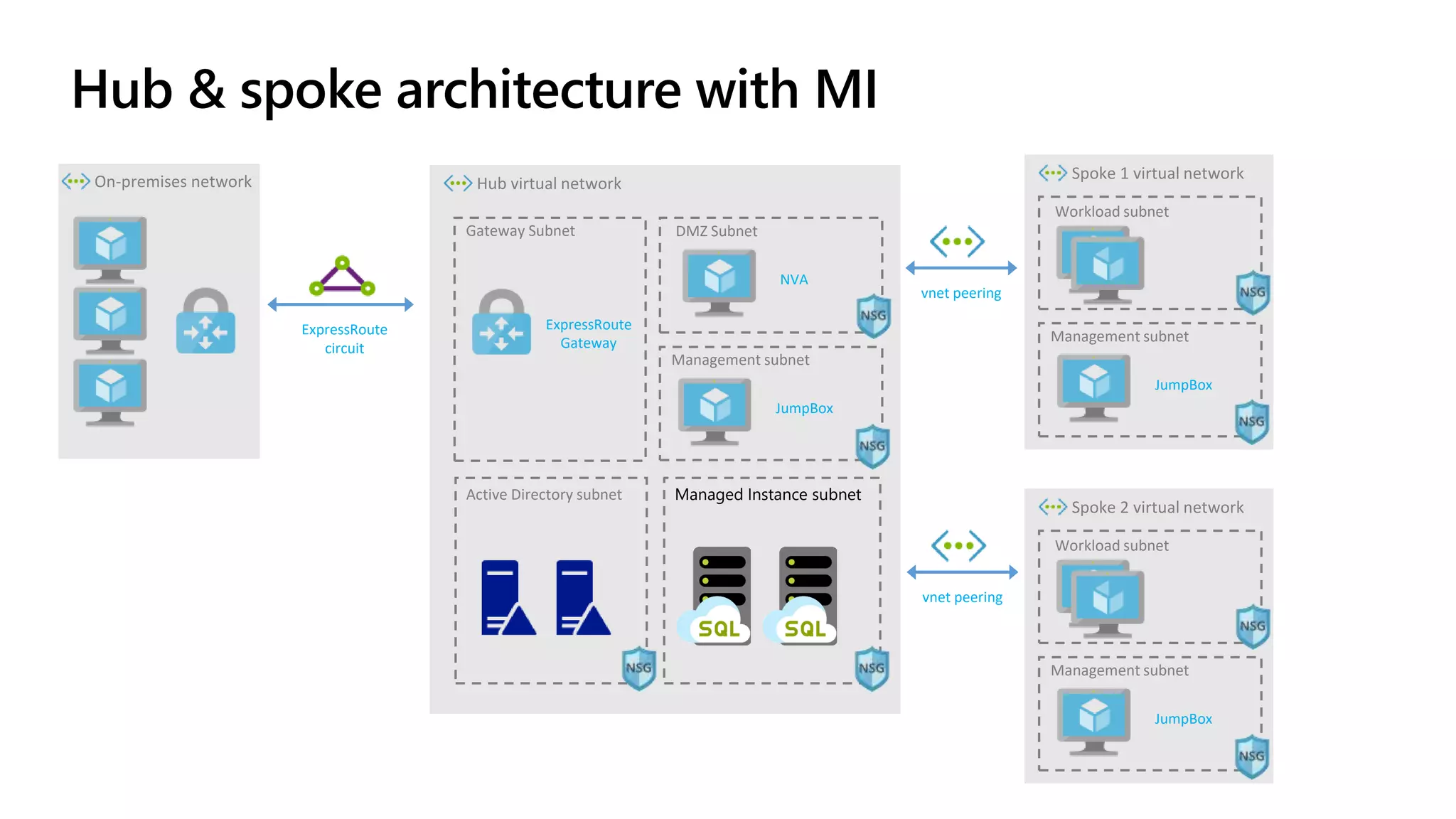 Hub & spoke architecture with MI

On-premises network

ExpressRoute circuit

Hub virtual network

Gateway Subnet

ExpressRoute Gateway

DMZ Subnet

NVA

NSG

Management subnet

JumpBox

NSG

Active Directory subnet

NSG

Managed Instance subnet

SQL

SQL

NSG

vnet peering

vnet peering

Spoke 1 virtual network

Workload subnet

NSG

Management subnet

JumpBox

NSG

Spoke 2 virtual network

Workload subnet

NSG

Management subnet

JumpBox

NSG